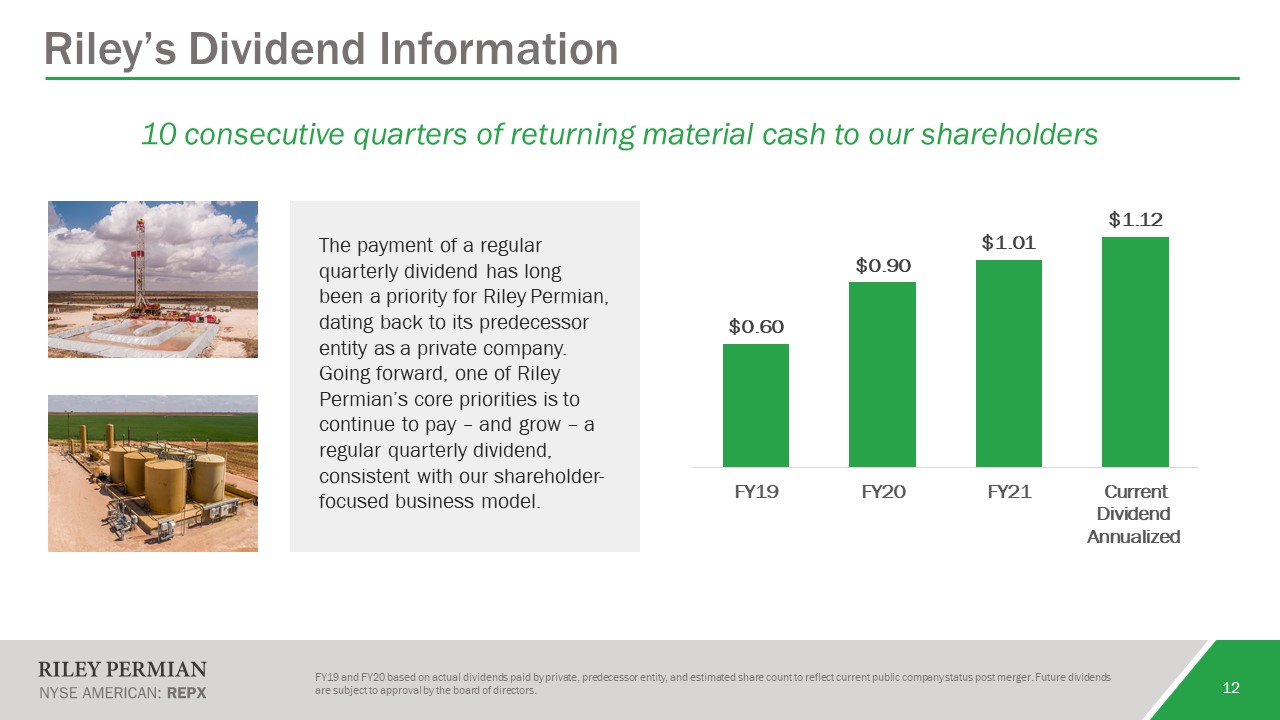 Riley's Dividend Information

10 consecutive quarters of returning material cash to our shareholders

The payment of a regular quarterly dividend has long been a priority for Riley Permian, dating back to its predecessor entity as a private company. Going forward, one of Riley Permian's core priorities is to continue to pay – and grow – a regular quarterly dividend, consistent with our shareholder-focused business model.

$0.60
$0.90
$1.01
$1.12

FY19
FY20
FY21
Current Dividend Annualized

RILEY PERMIAN
NYSE AMERICAN: REPX

FY19 and FY20 based on actual dividends paid by private, predecessor entity, and estimated share count to reflect current public company status post merger. Future dividends are subject to approval by the board of directors.

12